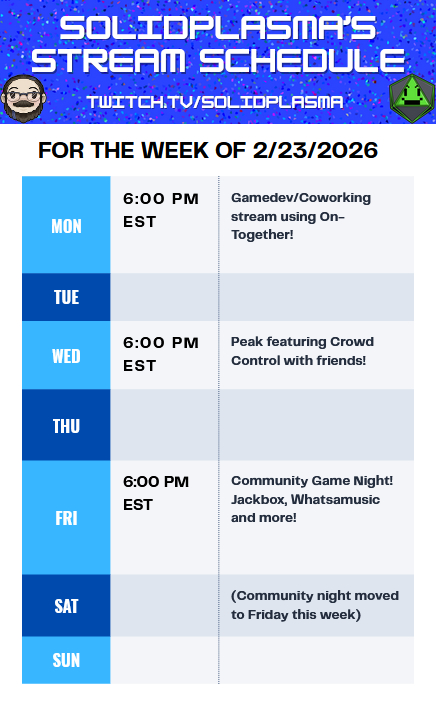 SOLIDPLASMA'S STREAM SCHEDULE

TWITCH.TV/SOLIDPLASMA

FOR THE WEEK OF 2/23/2026

| | | |
|---|---|---|
| MON | 6:00 PM EST | Gamedev/Coworking stream using On-Together! |
| TUE | | |
| WED | 6:00 PM EST | Peak featuring Crowd Control with friends! |
| THU | | |
| FRI | 6:00 PM EST | Community Game Night! Jackbox, Whatsamusic and more! |
| SAT | | (Community night moved to Friday this week) |
| SUN | | |